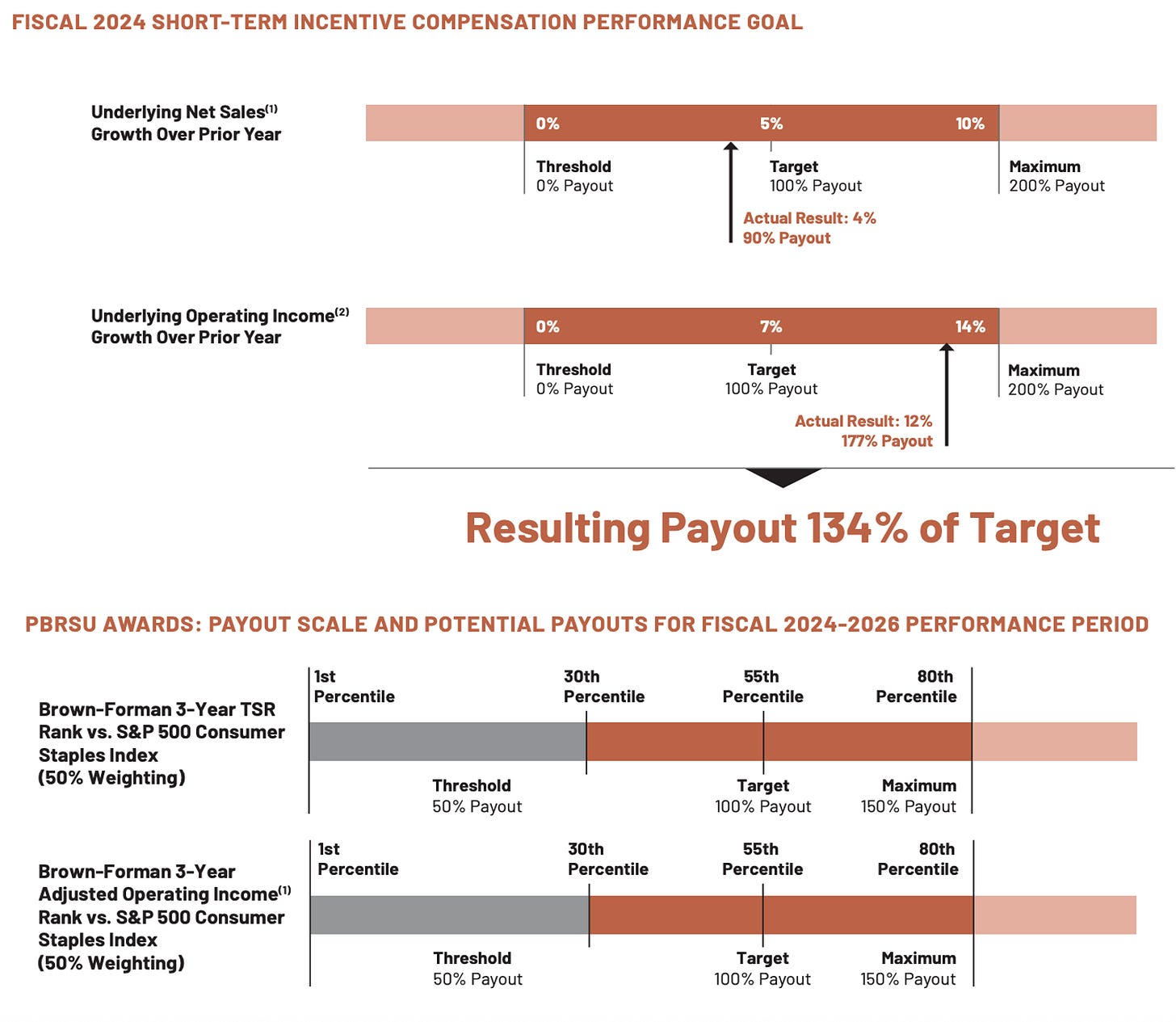 FISCAL 2024 SHORT-TERM INCENTIVE COMPENSATION PERFORMANCE GOAL

Underlying Net Sales$^{(1)}$ Growth Over Prior Year

0% 5% 10%

Threshold
0% Payout

Target
100% Payout

Maximum
200% Payout

Actual Result: 4%
90% Payout

Underlying Operating Income$^{(2)}$ Growth Over Prior Year

0% 7% 14%

Threshold
0% Payout

Target
100% Payout

Maximum
200% Payout

Actual Result: 12%
177% Payout

Resulting Payout 134% of Target

PBRSU AWARDS: PAYOUT SCALE AND POTENTIAL PAYOUTS FOR FISCAL 2024-2026 PERFORMANCE PERIOD

Brown-Forman 3-Year TSR Rank vs. S&P 500 Consumer Staples Index (50% Weighting)

1st Percentile

30th Percentile

55th Percentile

80th Percentile

Threshold
50% Payout

Target
100% Payout

Maximum
150% Payout

Brown-Forman 3-Year Adjusted Operating Income$^{(1)}$ Rank vs. S&P 500 Consumer Staples Index (50% Weighting)

1st Percentile

30th Percentile

55th Percentile

80th Percentile

Threshold
50% Payout

Target
100% Payout

Maximum
150% Payout